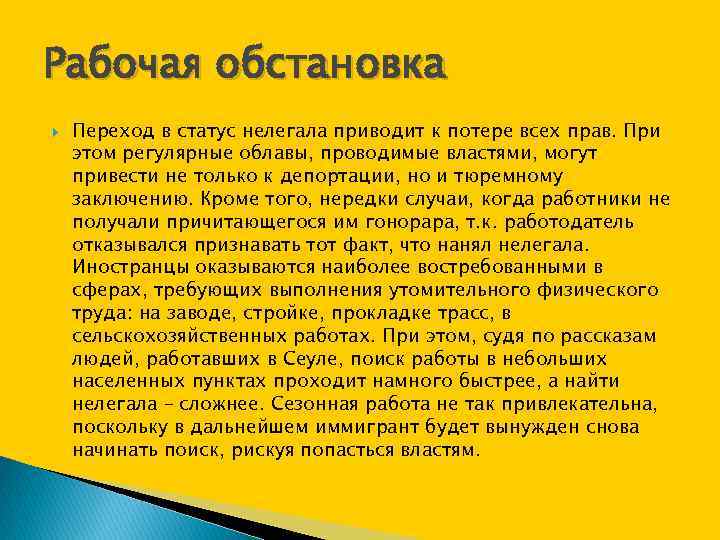 Рабочая обстановка

Переход в статус нелегала приводит к потере всех прав. При этом регулярные облавы, проводимые властями, могут привести не только к депортации, но и тюремному заключению. Кроме того, нередки случаи, когда работники не получали причитающегося им гонорара, т.к. работодатель отказывался признавать тот факт, что нанял нелегала. Иностранцы оказываются наиболее востребованными в сферах, требующих выполнения утомительного физического труда: на заводе, стройке, прокладке трасс, в сельскохозяйственных работах. При этом, судя по рассказам людей, работавших в Сеуле, поиск работы в небольших населенных пунктах проходит намного быстрее, а найти нелегала – сложнее. Сезонная работа не так привлекательна, поскольку в дальнейшем иммигрант будет вынужден снова начинать поиск, рискуя попасться властям.